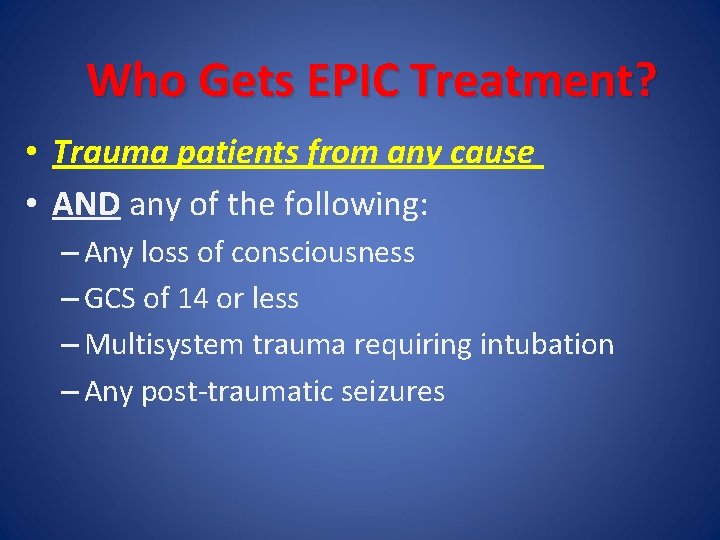 Who Gets EPIC Treatment?

• Trauma patients from any cause
• AND any of the following:
– Any loss of consciousness
– GCS of 14 or less
– Multisystem trauma requiring intubation
– Any post-traumatic seizures